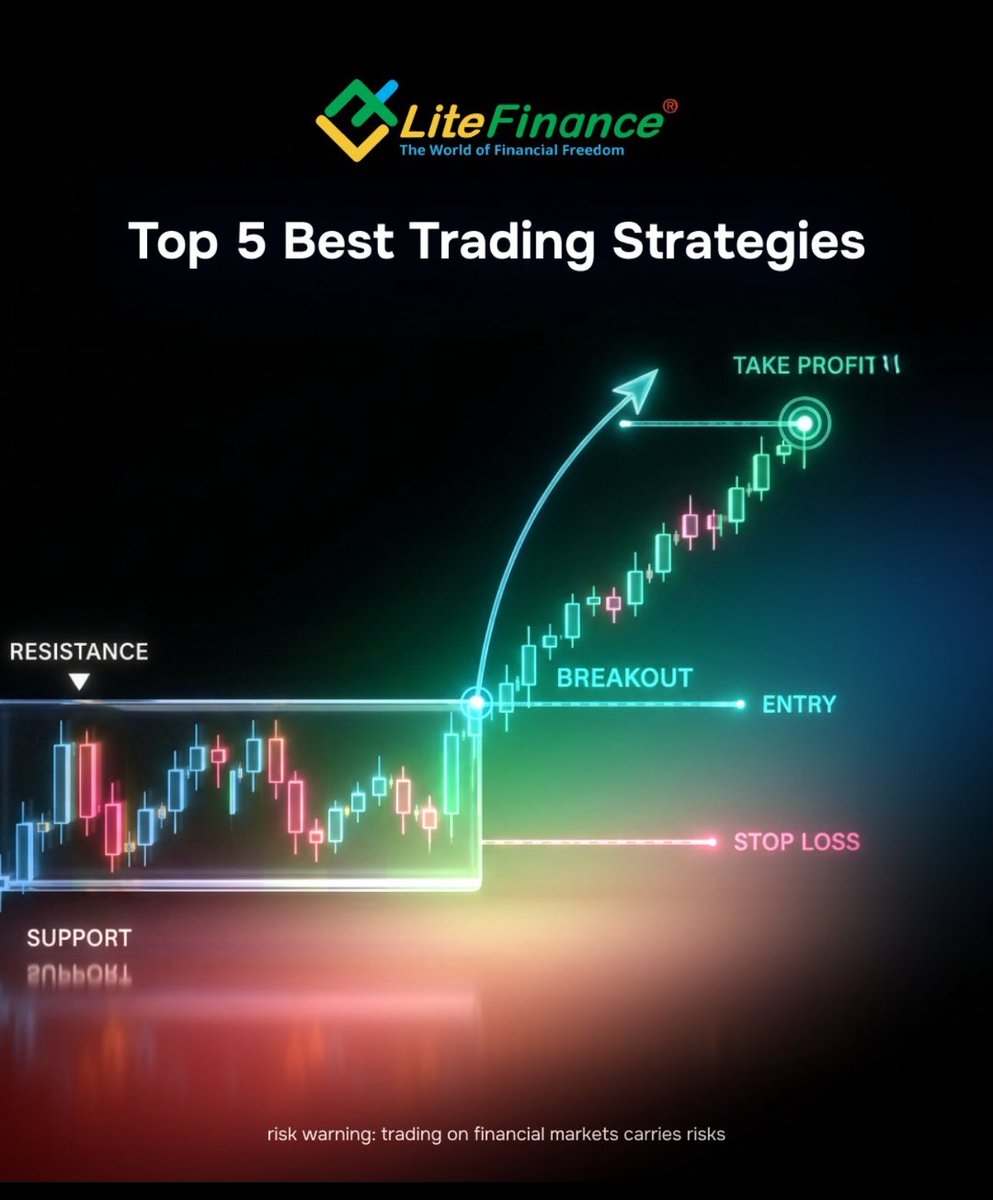 LiteFinance®
The World of Financial Freedom

Top 5 Best Trading Strategies

TAKE PROFIT

RESISTANCE

BREAKOUT

ENTRY

STOP LOSS

SUPPORT

risk warning: trading on financial markets carries risks